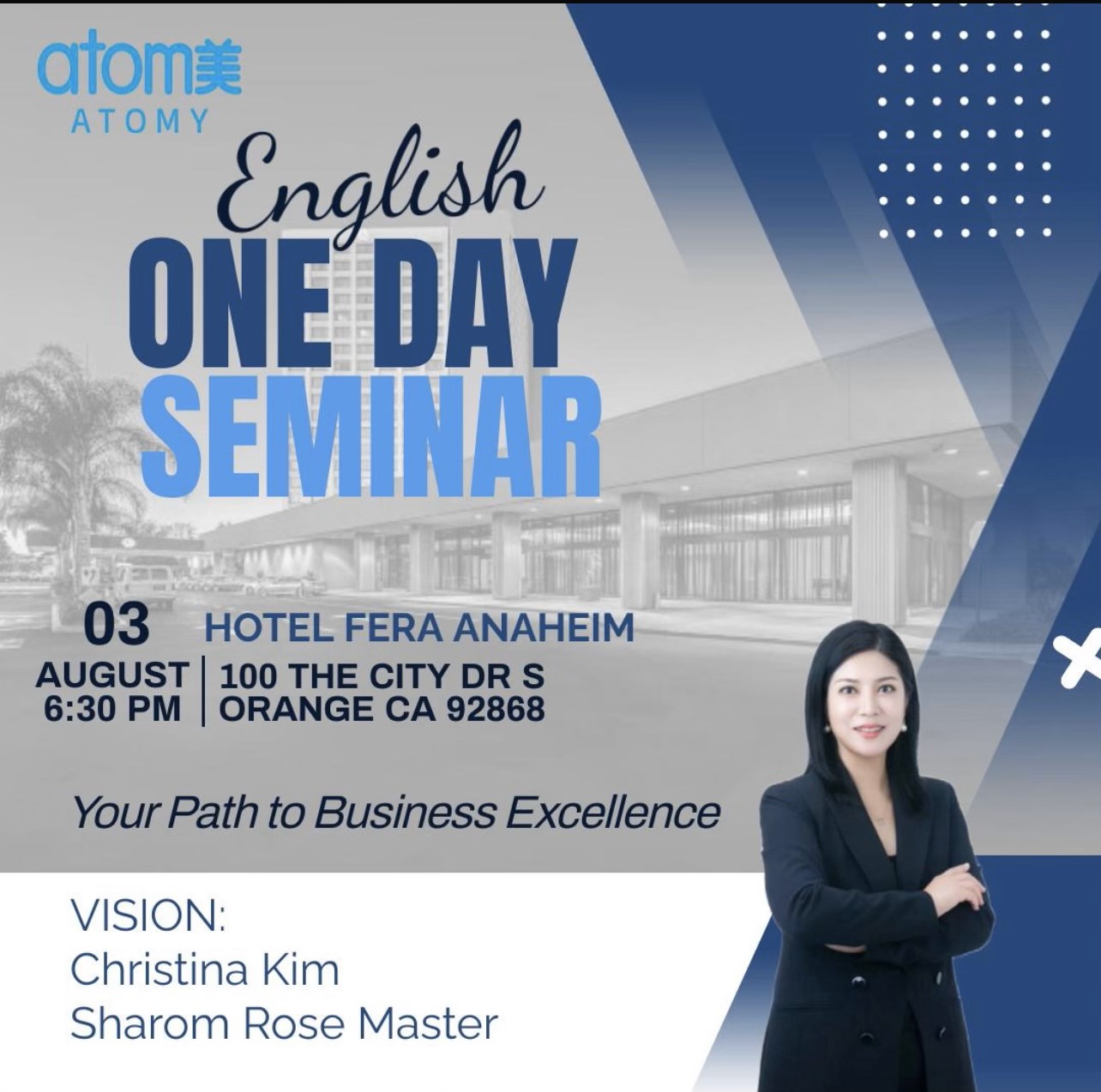 atom美
ATOMY

English
ONE DAY
SEMINAR

03
AUGUST
6:30 PM

HOTEL FERA ANAHEIM
100 THE CITY DR S
ORANGE CA 92868

Your Path to Business Excellence

VISION:
Christina Kim
Sharom Rose Master